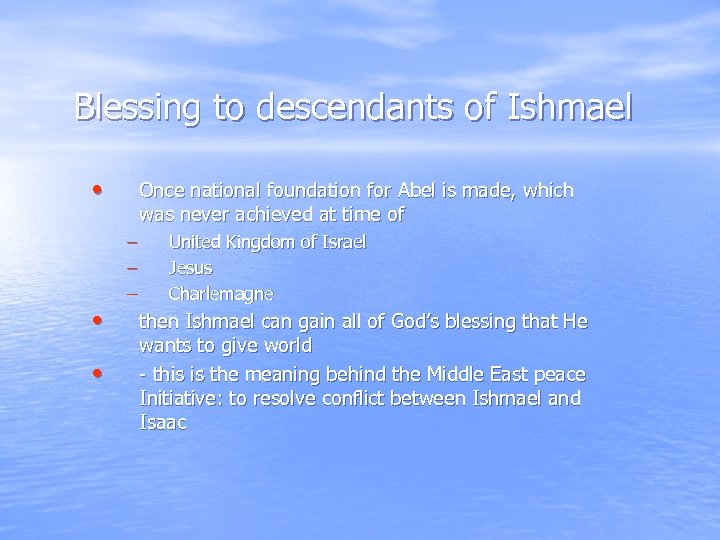 Blessing to descendants of Ishmael

• Once national foundation for Abel is made, which was never achieved at time of
– United Kingdom of Israel
– Jesus
– Charlemagne
• then Ishmael can gain all of God's blessing that He wants to give world
• - this is the meaning behind the Middle East peace Initiative: to resolve conflict between Ishmael and Isaac